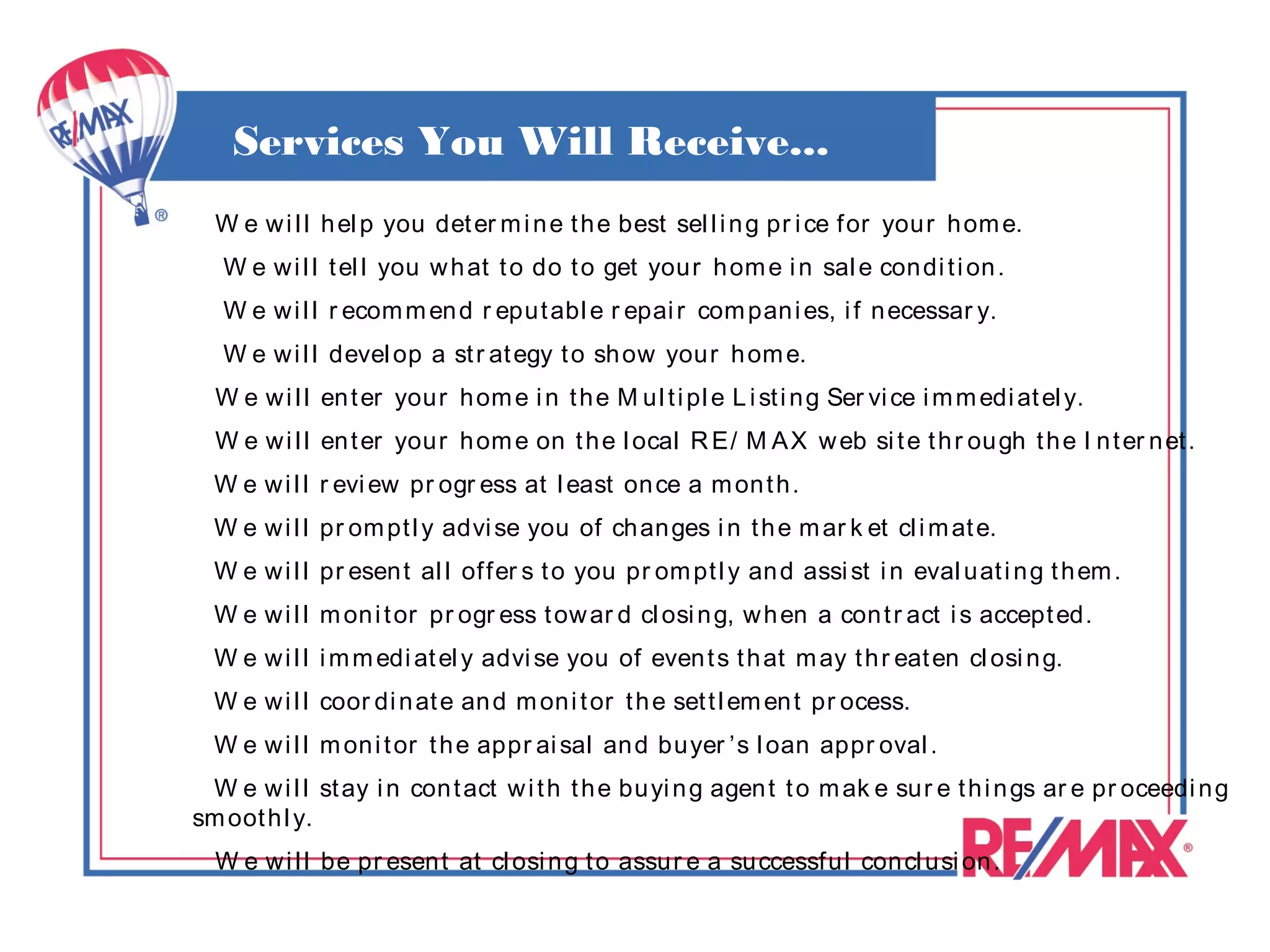 RE/MAX ®

Services You Will Receive...

We will help you determine the best selling price for your home.

We will tell you what to do to get your home in sale condition.

We will recommend reputable repair companies, if necessary.

We will develop a strategy to show your home.

We will enter your home in the Multiple Listing Service immediately.

We will enter your home on the local RE/MAX web site through the Internet.

We will review progress at least once a month.

We will promptly advise you of changes in the market climate.

We will present all offers to you promptly and assist in evaluating them.

We will monitor progress toward closing, when a contract is accepted.

We will immediately advise you of events that may threaten closing.

We will coordinate and monitor the settlement process.

We will monitor the appraisal and buyer's loan approval.

We will stay in contact with the buying agent to make sure things are proceeding smoothly.

We will be present at closing to assure a successful conclusion.

RE/MAX ®